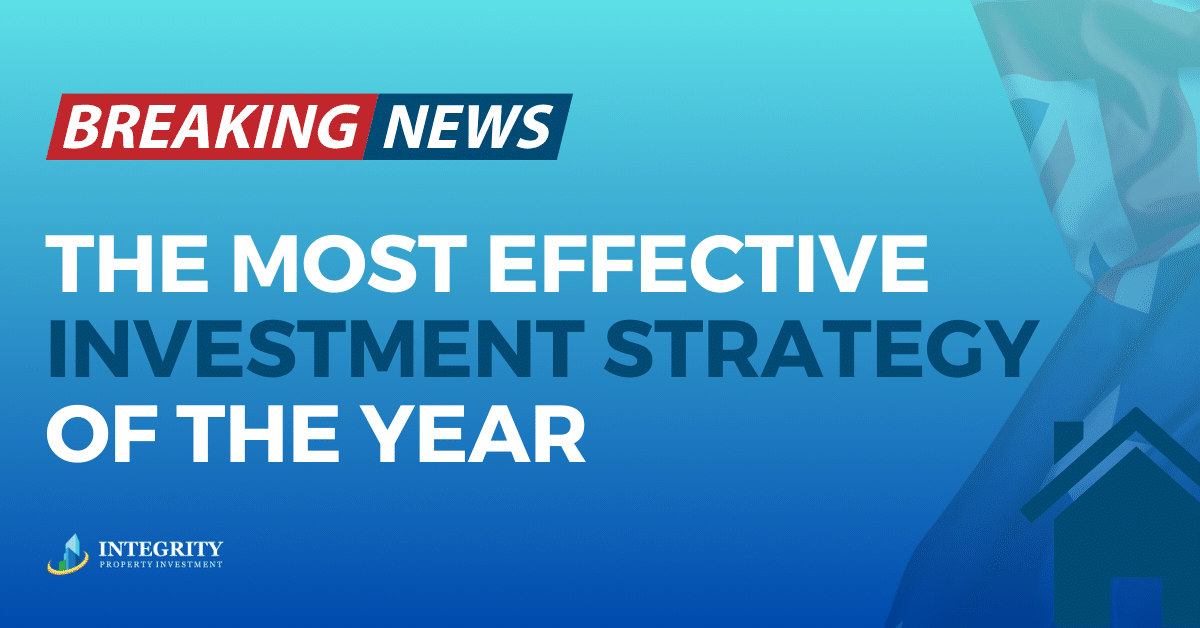 BREAKING NEWS

THE MOST EFFECTIVE INVESTMENT STRATEGY OF THE YEAR

INTEGRITY
PROPERTY INVESTMENT